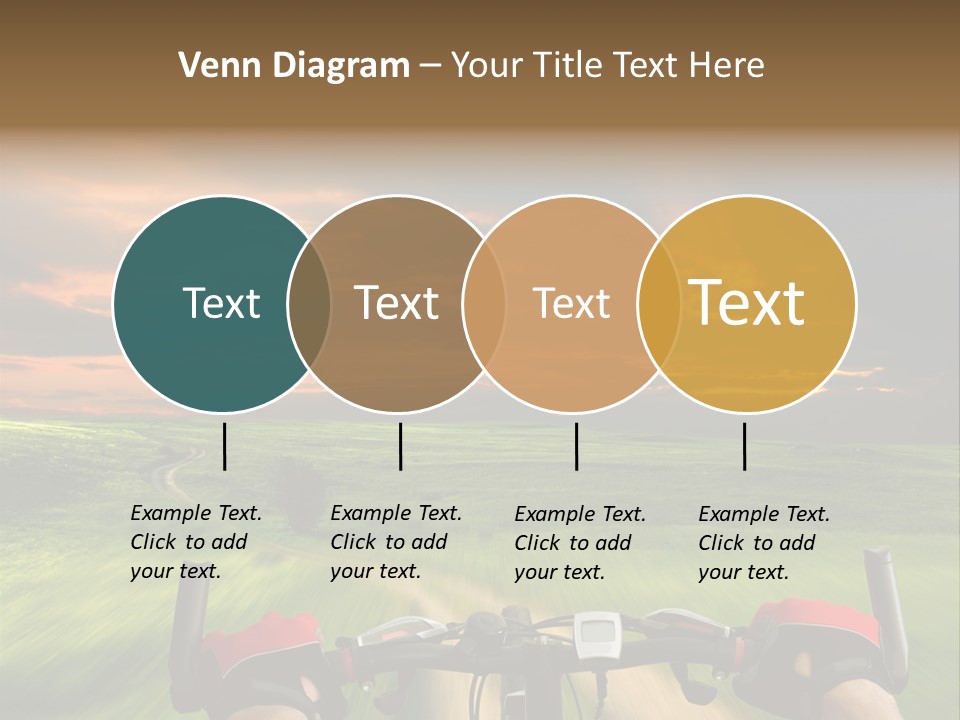 Venn Diagram – Your Title Text Here

Text

Text

Text

Text

Example Text. Click to add your text.

Example Text. Click to add your text.

Example Text. Click to add your text.

Example Text. Click to add your text.